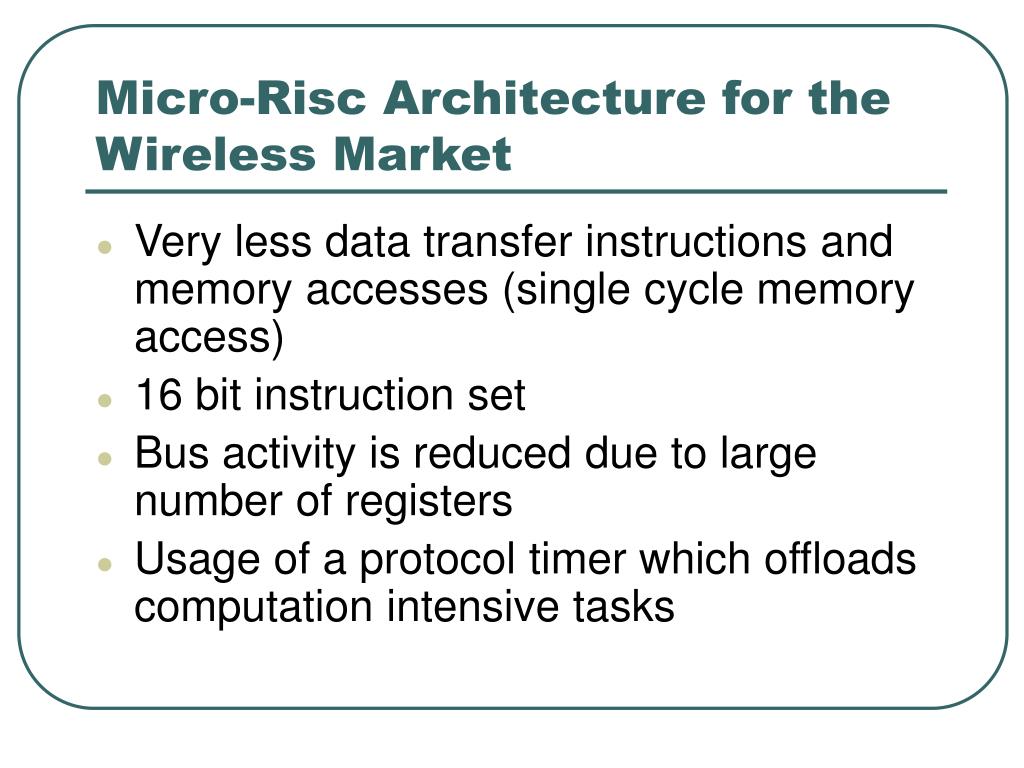 Micro-Risc Architecture for the Wireless Market

- Very less data transfer instructions and memory accesses (single cycle memory access)
- 16 bit instruction set
- Bus activity is reduced due to large number of registers
- Usage of a protocol timer which offloads computation intensive tasks